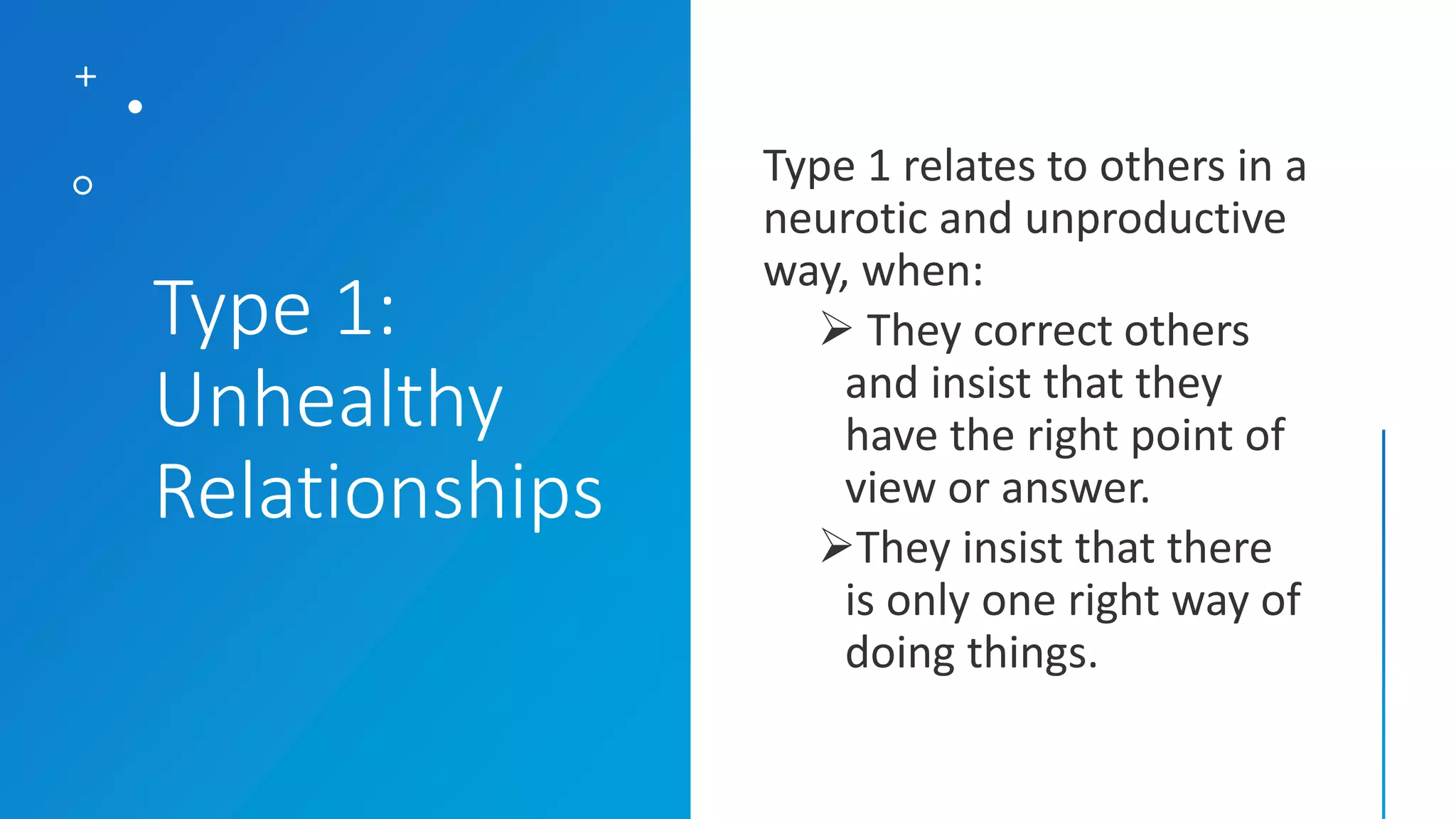 Type 1: Unhealthy Relationships

Type 1 relates to others in a neurotic and unproductive way, when:

➢ They correct others and insist that they have the right point of view or answer.

➢They insist that there is only one right way of doing things.